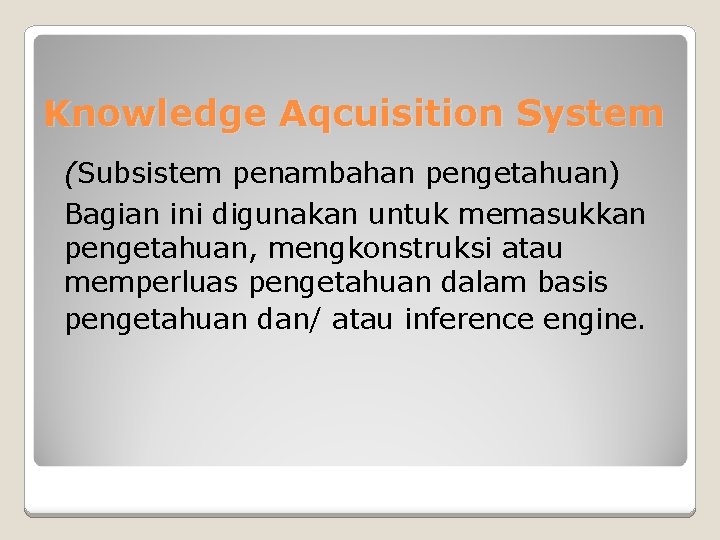 Knowledge Aqcuisition System

(Subsistem penambahan pengetahuan)

Bagian ini digunakan untuk memasukkan pengetahuan, mengkonstruksi atau memperluas pengetahuan dalam basis pengetahuan dan/ atau inference engine.